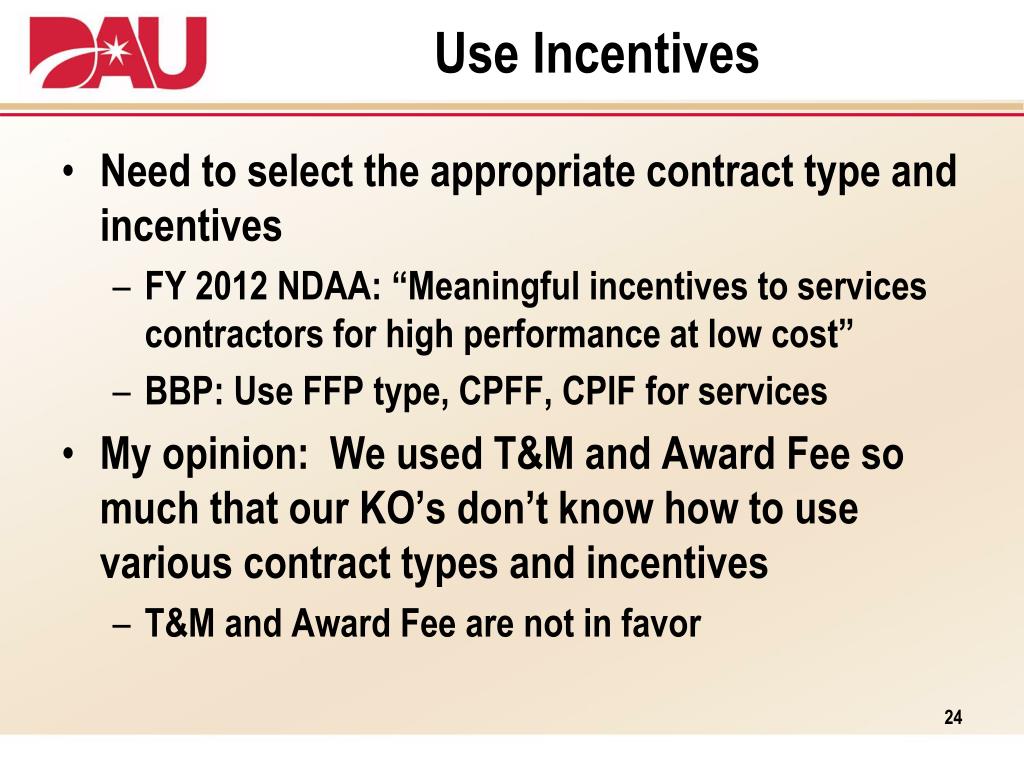 DAU

Use Incentives

• Need to select the appropriate contract type and incentives
– FY 2012 NDAA: “Meaningful incentives to services contractors for high performance at low cost”
– BBP: Use FFP type, CPFF, CPIF for services
• My opinion: We used T&M and Award Fee so much that our KO’s don’t know how to use various contract types and incentives
– T&M and Award Fee are not in favor

24